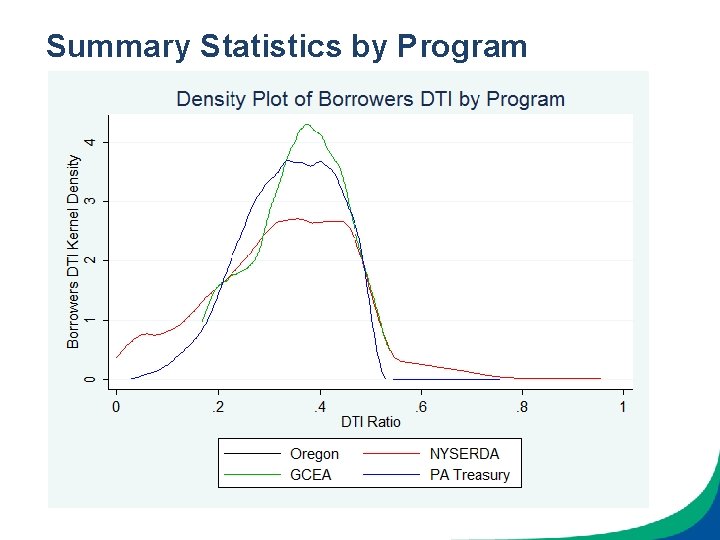 Summary Statistics by Program

Density Plot of Borrowers DTI by Program

Borrowers DTI Kernel Density

4
3
2
1
0

0
.2
.4
.6
.8
1

DTI Ratio

Oregon
NYSERDA
GCEA
PA Treasury